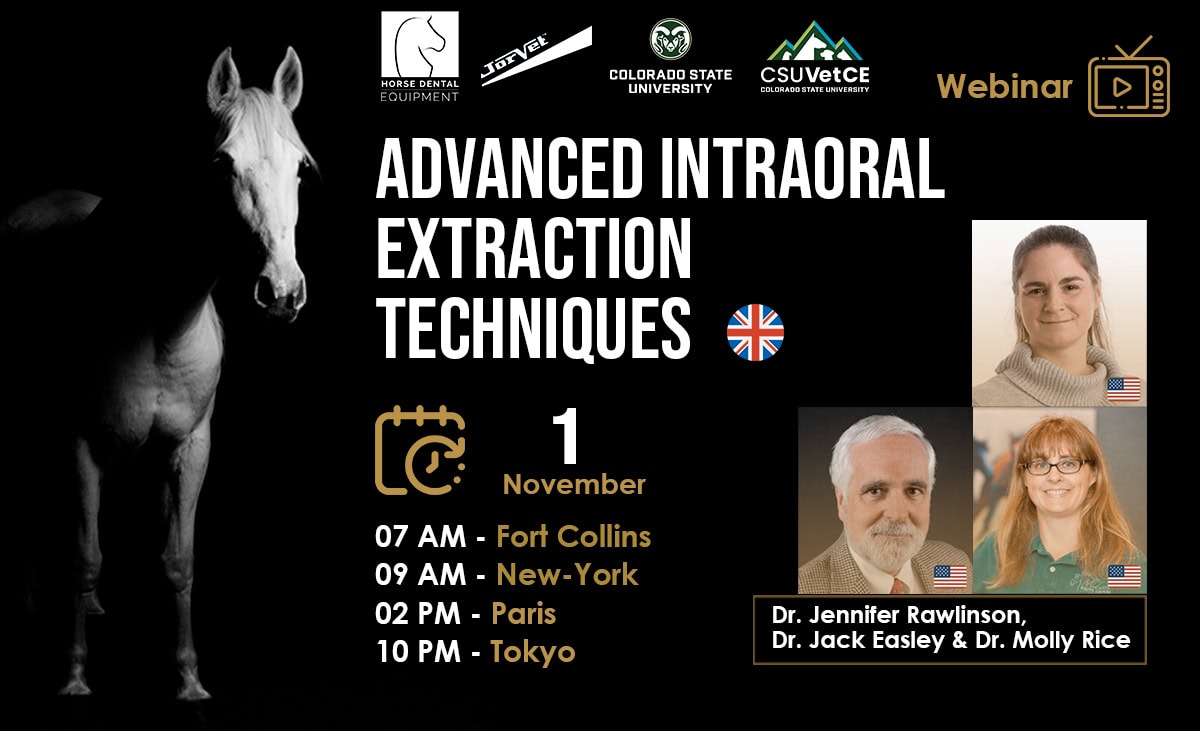 HORSE DENTAL EQUIPMENT

JorVet

COLORADO STATE UNIVERSITY

CSUVetCE
COLORADO STATE UNIVERSITY

Webinar

ADVANCED INTRAORAL EXTRACTION TECHNIQUES

1
November

07 AM - Fort Collins
09 AM - New-York
02 PM - Paris
10 PM - Tokyo

Dr. Jennifer Rawlinson, Dr. Jack Easley & Dr. Molly Rice